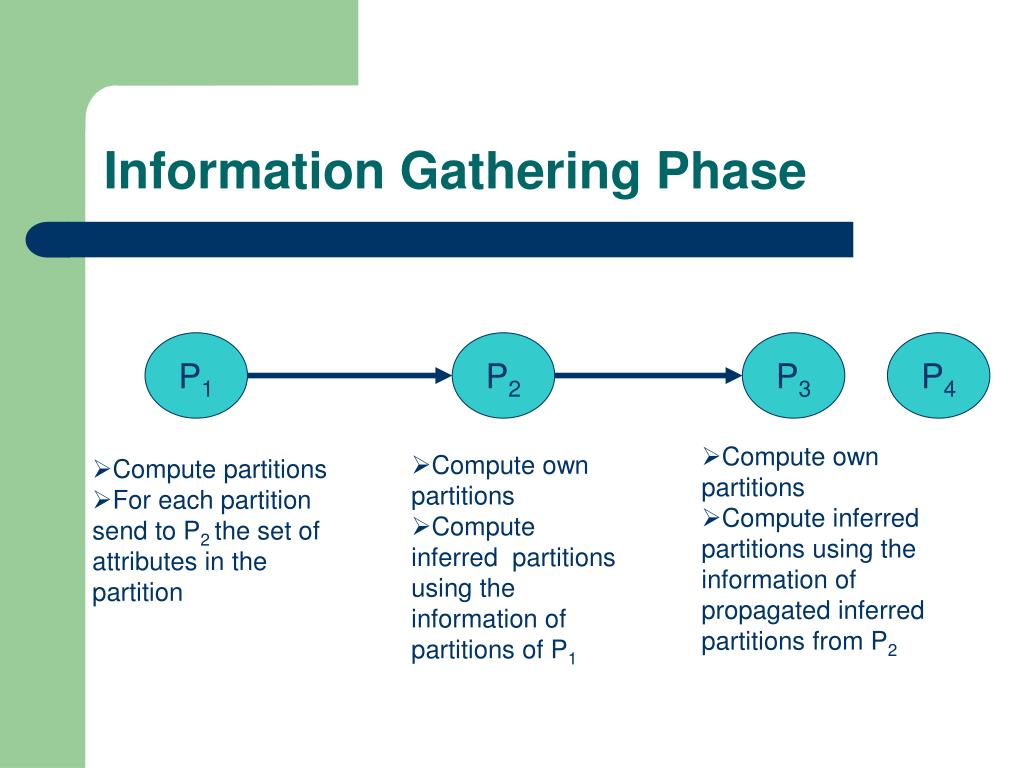 Information Gathering Phase

$P_1$

$P_2$

$P_3$

$P_4$

➢Compute partitions
➢For each partition send to $P_2$ the set of attributes in the partition

➢Compute own partitions
➢Compute inferred partitions using the information of partitions of $P_1$

➢Compute own partitions
➢Compute inferred partitions using the information of propagated inferred partitions from $P_2$